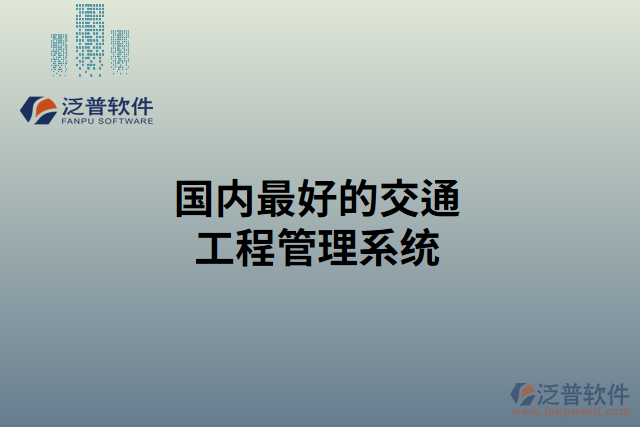 泛普软件
FANPU SOFTWARE

国内最好的交通工程管理系统

泛普软件
www.fanpusoft.com